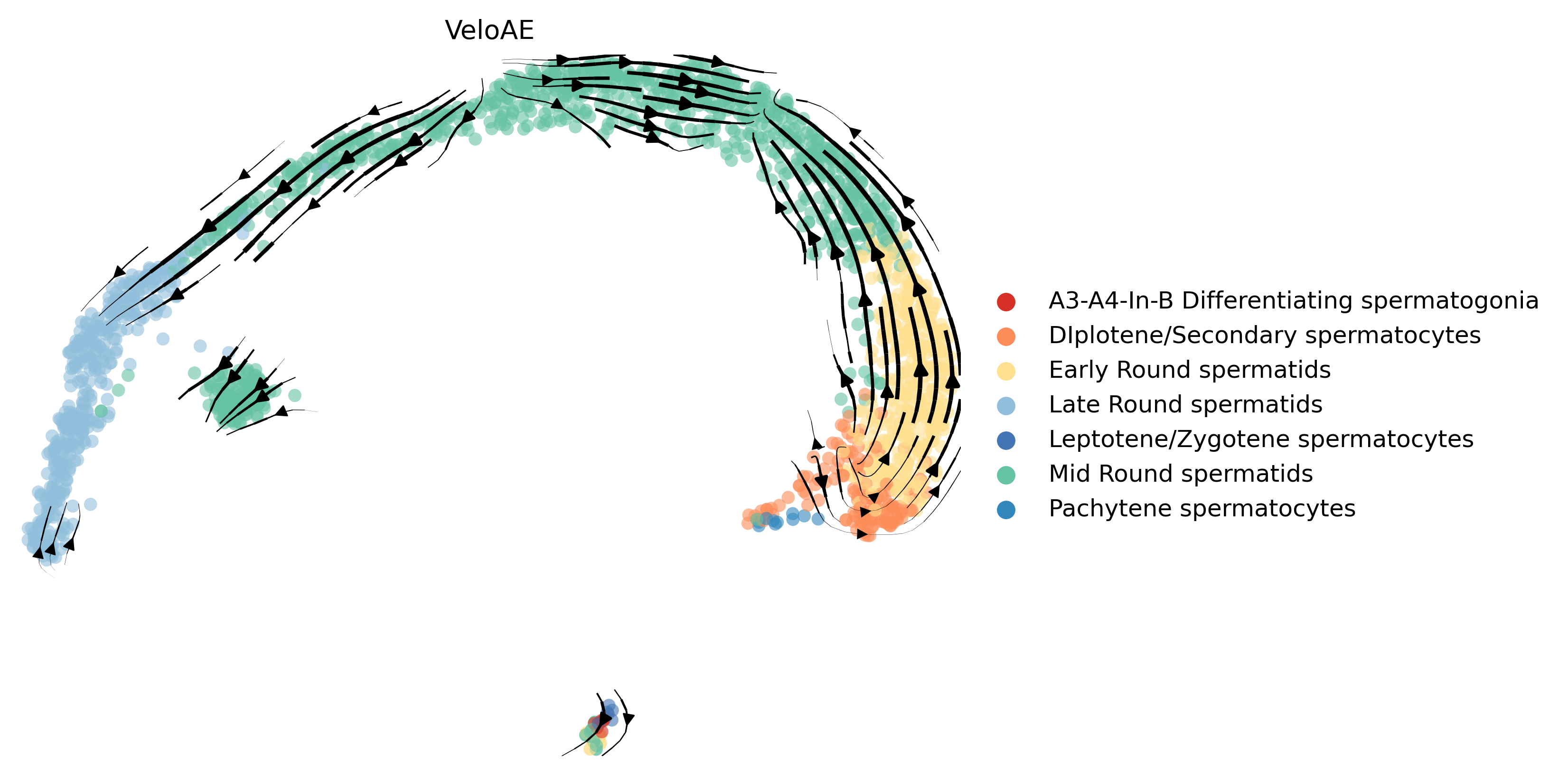 VeloAE

A3-A4-In-B Differentiating spermatogonia
DIplotene/Secondary spermatocytes
Early Round spermatids
Late Round spermatids
Leptotene/Zygotene spermatocytes
Mid Round spermatids
Pachytene spermatocytes